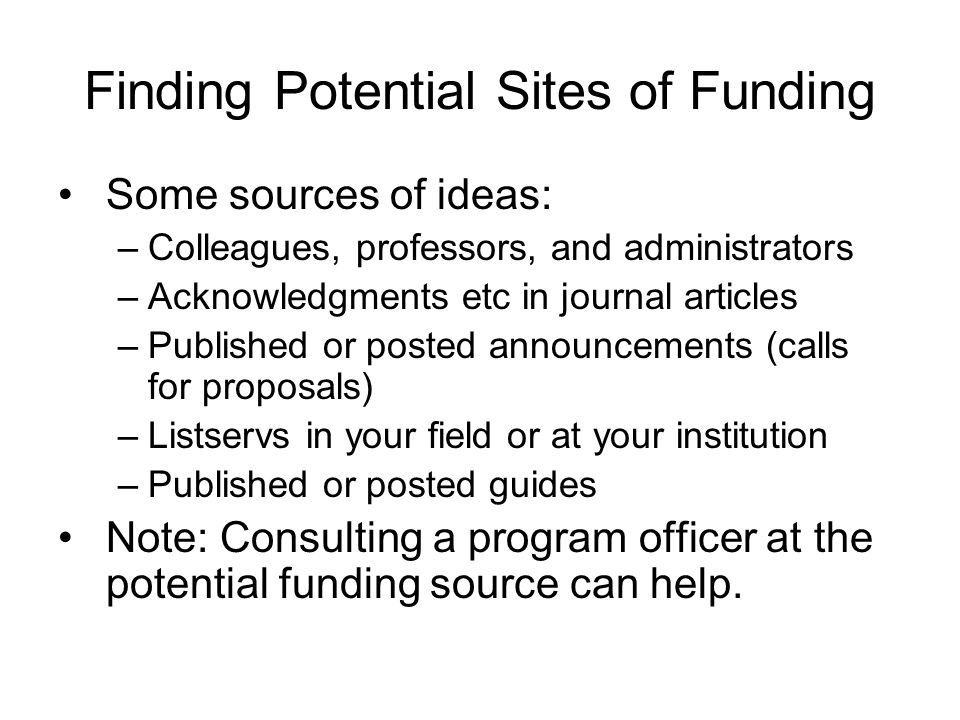 Finding Potential Sites of Funding

• Some sources of ideas:
– Colleagues, professors, and administrators
– Acknowledgments etc in journal articles
– Published or posted announcements (calls for proposals)
– Listservs in your field or at your institution
– Published or posted guides

• Note: Consulting a program officer at the potential funding source can help.